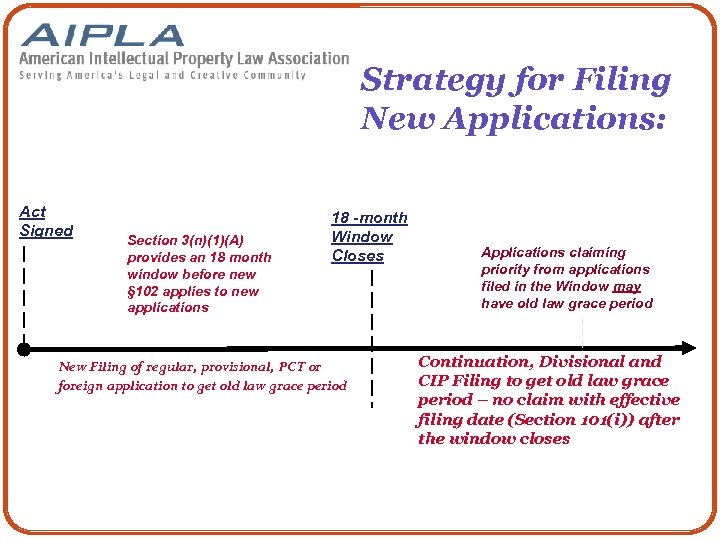 AIPLA
American Intellectual Property Law Association
Serving America's Legal and Creative Community

Strategy for Filing New Applications:

Act Signed

Section 3(n)(1)(A) provides an 18 month window before new §102 applies to new applications

18 -month Window Closes

Applications claiming priority from applications filed in the Window may have old law grace period

New Filing of regular, provisional, PCT or foreign application to get old law grace period

Continuation, Divisional and CIP Filing to get old law grace period – no claim with effective filing date (Section 101(i)) after the window closes